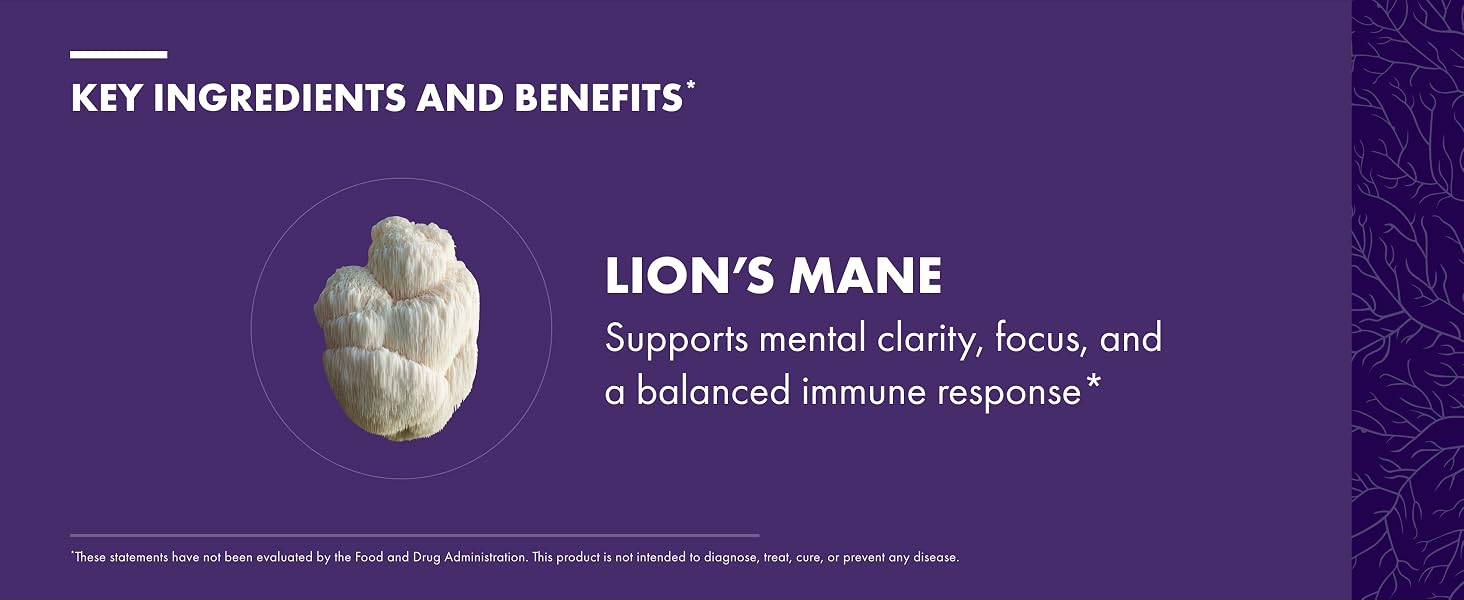 KEY INGREDIENTS AND BENEFITS*

LION'S MANE

Supports mental clarity, focus, and a balanced immune response*

*These statements have not been evaluated by the Food and Drug Administration. This product is not intended to diagnose, treat, cure, or prevent any disease.